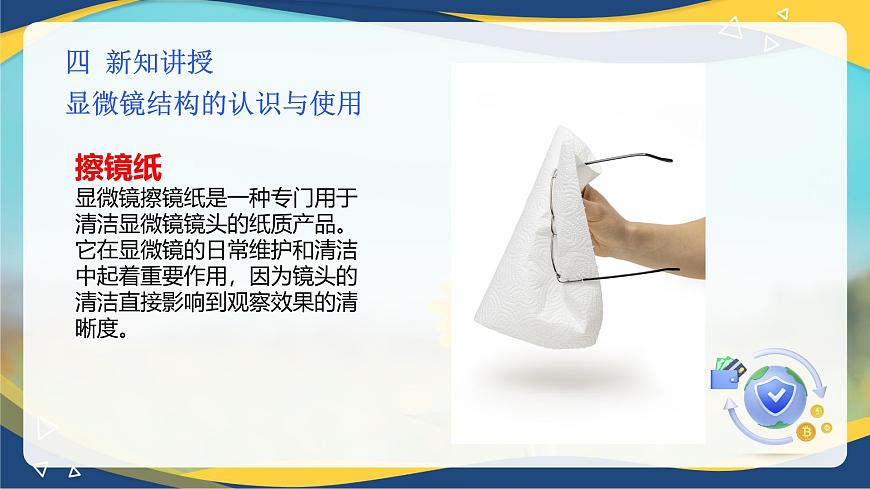 四 新知讲授
显微镜结构的认识与使用

擦镜纸
显微镜擦镜纸是一种专门用于清洁显微镜镜头的纸质产品。它在显微镜的日常维护和清洁中起着重要作用，因为镜头的清洁直接影响到观察效果的清晰度。